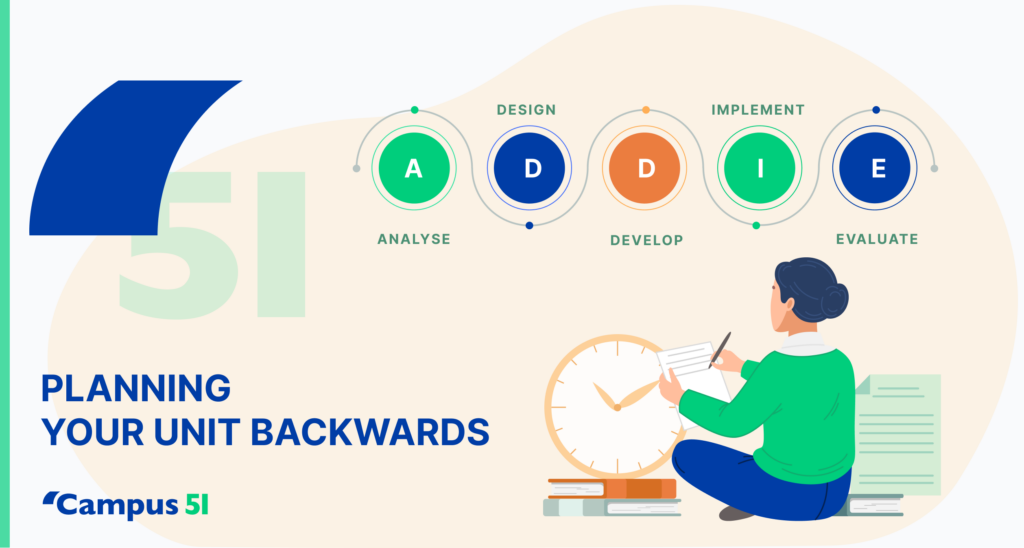 51

DESIGN

IMPLEMENT

A D D I E

ANALYSE

DEVELOP

EVALUATE

PLANNING
YOUR UNIT BACKWARDS

Campus 51